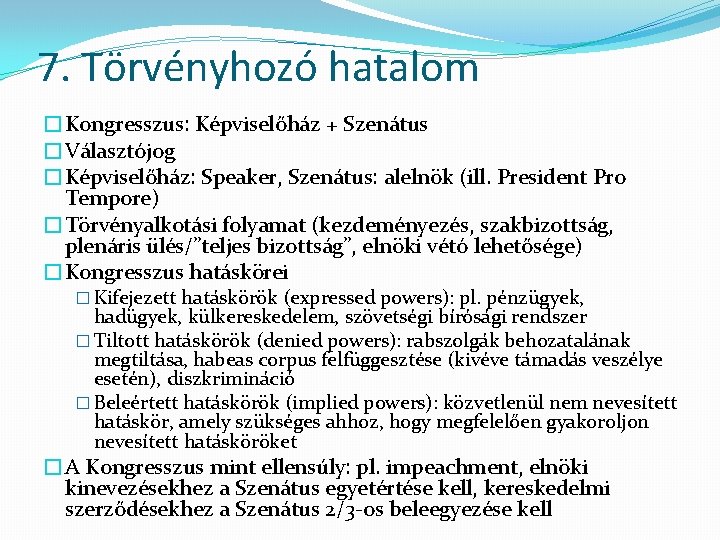 7. Törvényhozó hatalom

Kongresszus: Képviselőház + Szenátus

Választójog

Képviselőház: Speaker, Szenátus: alelnök (ill. President Pro Tempore)

Törvényalkotási folyamat (kezdeményezés, szakbizottság, plenáris ülés/"teljes bizottság", elnöki vétó lehetősége)

Kongresszus hatáskörei

Kifejezett hatáskörök (expressed powers): pl. pénzügyek, hadügyek, külkereskedelem, szövetségi bírósági rendszer

Tiltott hatáskörök (denied powers): rabszolgák behozatalának megtiltása, habeas corpus felfüggesztése (kivéve támadás veszélye esetén), diszkrimináció

Beleértett hatáskörök (implied powers): közvetlenül nem nevesített hatáskör, amely szükséges ahhoz, hogy megfelelően gyakoroljon nevesített hatásköröket

A Kongresszus mint ellensúly: pl. impeachment, elnöki kinevezésekhez a Szenátus egyetértése kell, kereskedelmi szerződésekhez a Szenátus 2/3-os beleegyezése kell